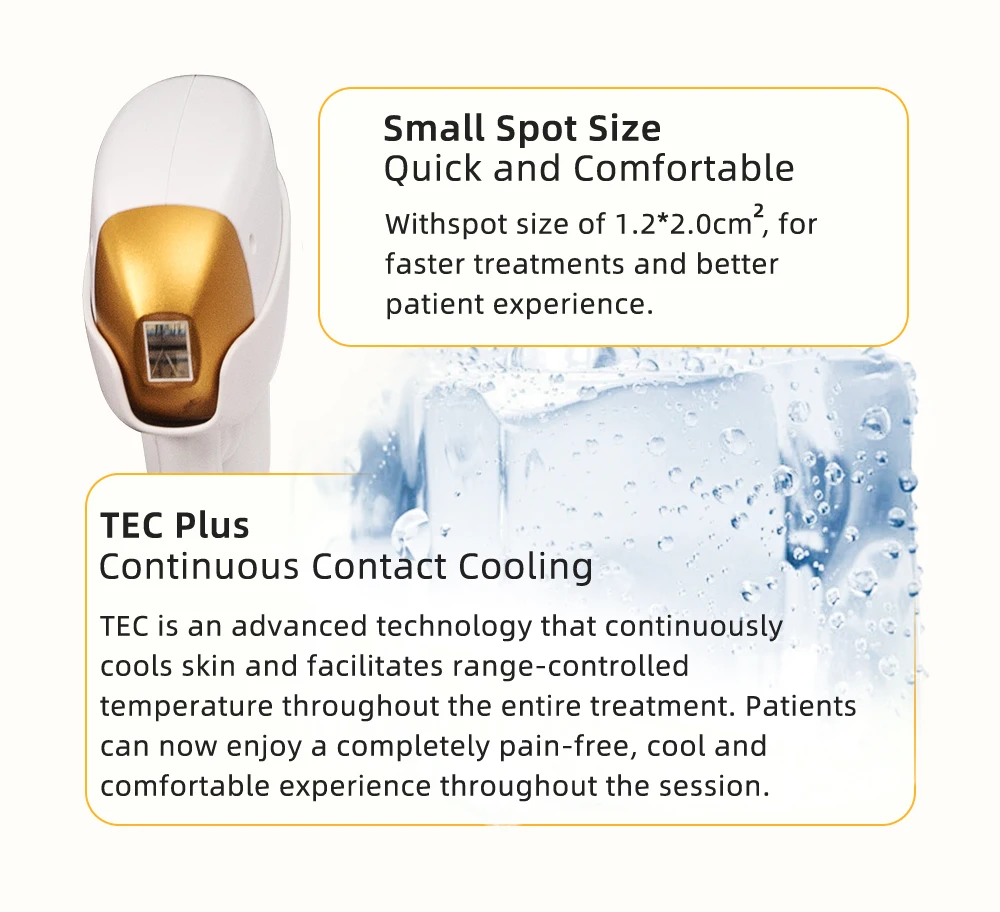 Small Spot Size
Quick and Comfortable

Withspot size of 1.2*2.0cm$^2$, for faster treatments and better patient experience.

TEC Plus
Continuous Contact Cooling

TEC is an advanced technology that continuously cools skin and facilitates range-controlled temperature throughout the entire treatment. Patients can now enjoy a completely pain-free, cool and comfortable experience throughout the session.